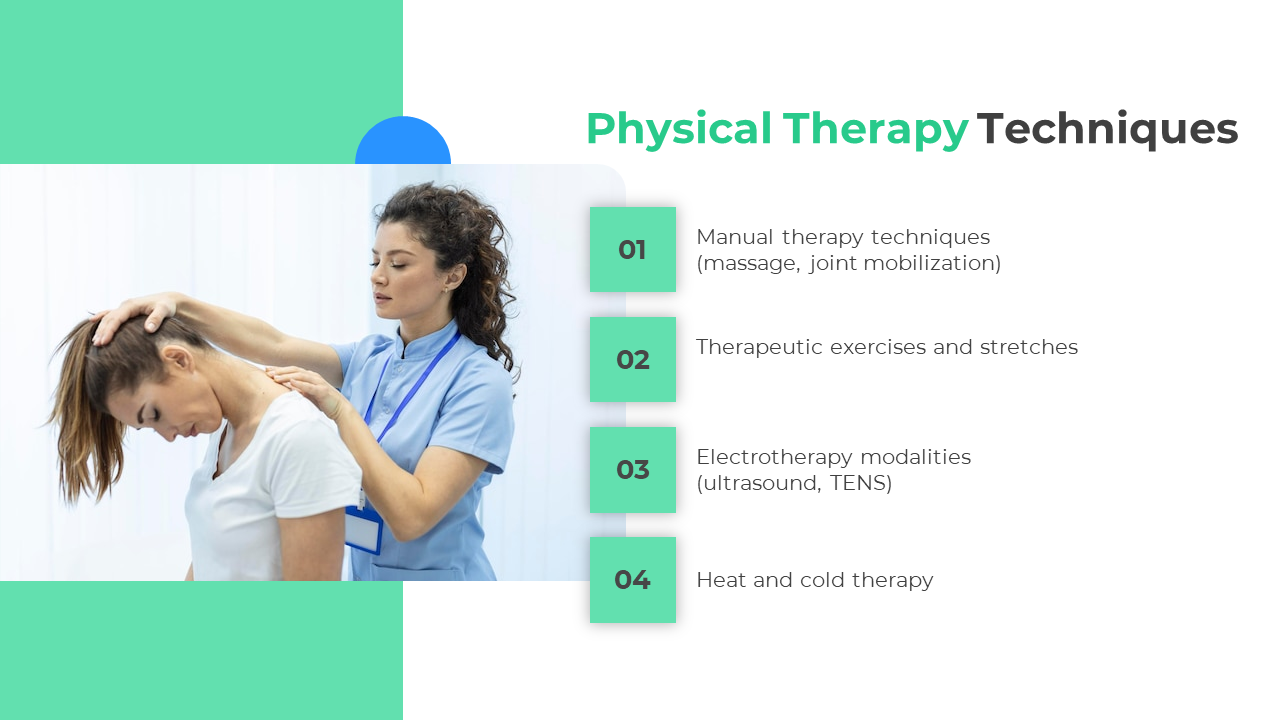 Physical Therapy Techniques

01
Manual therapy techniques (massage, joint mobilization)

02
Therapeutic exercises and stretches

03
Electrotherapy modalities (ultrasound, TENS)

04
Heat and cold therapy